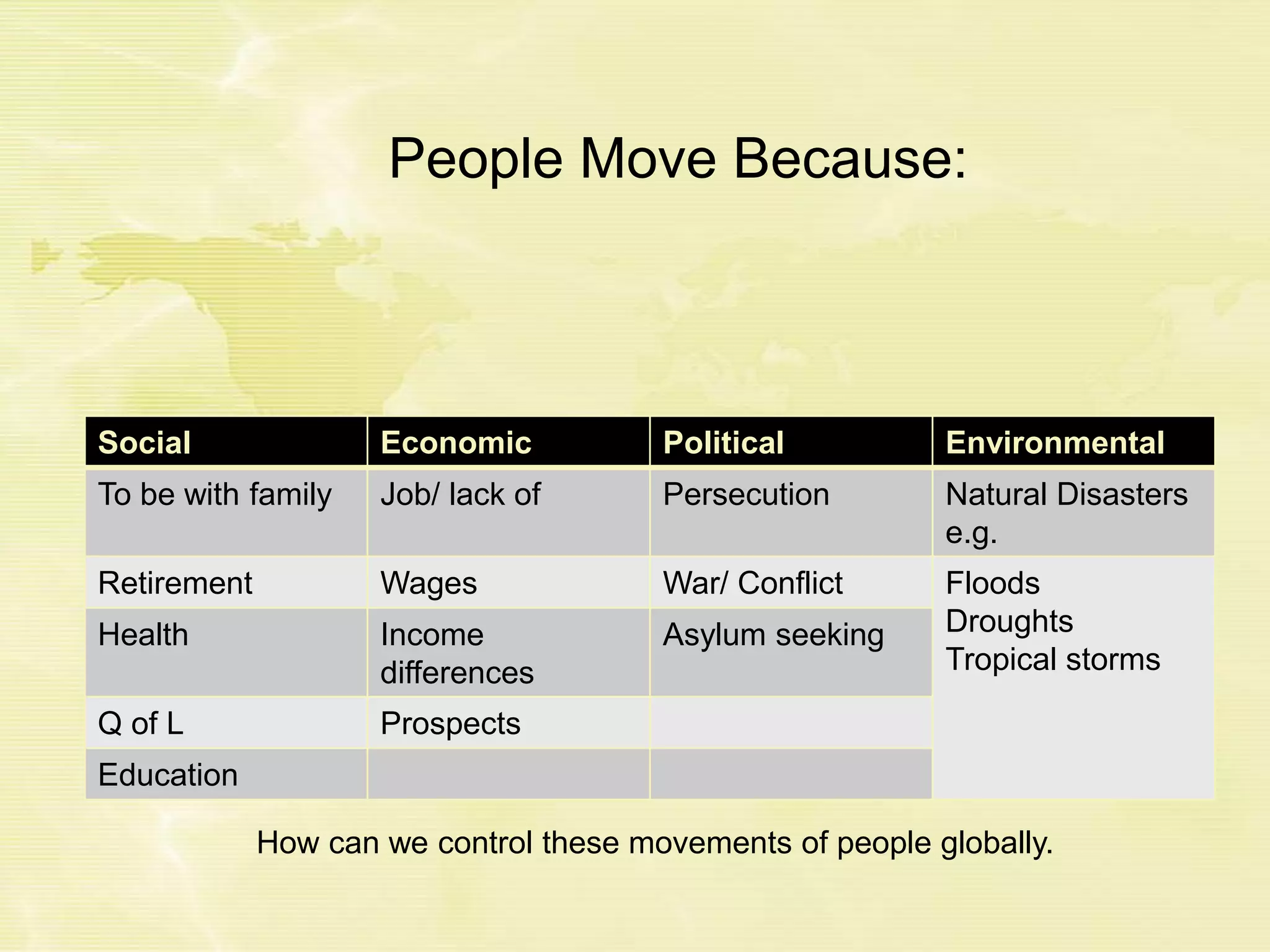 People Move Because:

| Social | Economic | Political | Environmental |
|---|---|---|---|
| To be with family | Job/ lack of | Persecution | Natural Disasters e.g. |
| Retirement | Wages | War/ Conflict | Floods Droughts Tropical storms |
| Health | Income differences | Asylum seeking | |
| Q of L | Prospects | | |
| Education | | | |

How can we control these movements of people globally.